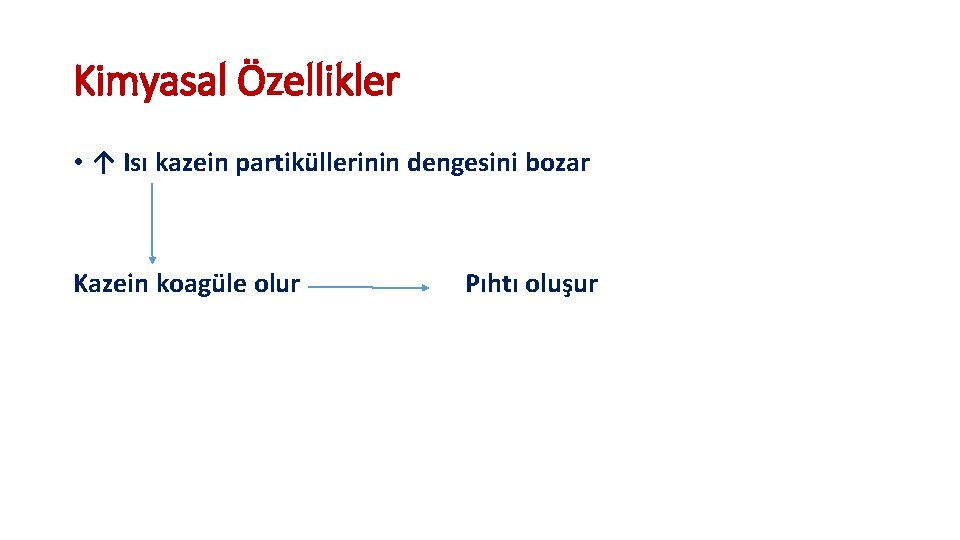 Kimyasal Özellikler

• ↑ Isı kazein partiküllerinin dengesini bozar

Kazein koagüle olur → Pıhtı oluşur